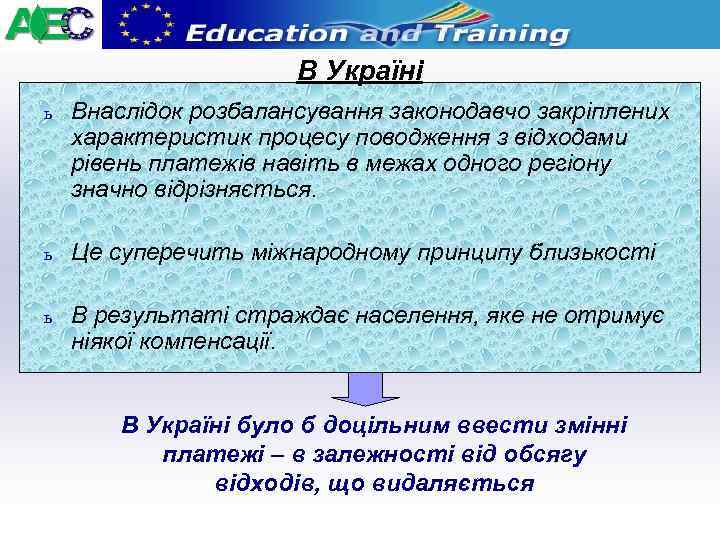 AEC

Education and Training

В Україні

ь Внаслідок розбалансування законодавчо закріплених характеристик процесу поводження з відходами рівень платежів навіть в межах одного регіону значно відрізняється.

ь Це суперечить міжнародному принципу близькості

ь В результаті страждає населення, яке не отримує ніякої компенсації.

В Україні було б доцільним ввести змінні платежі – в залежності від обсягу відходів, що видаляється